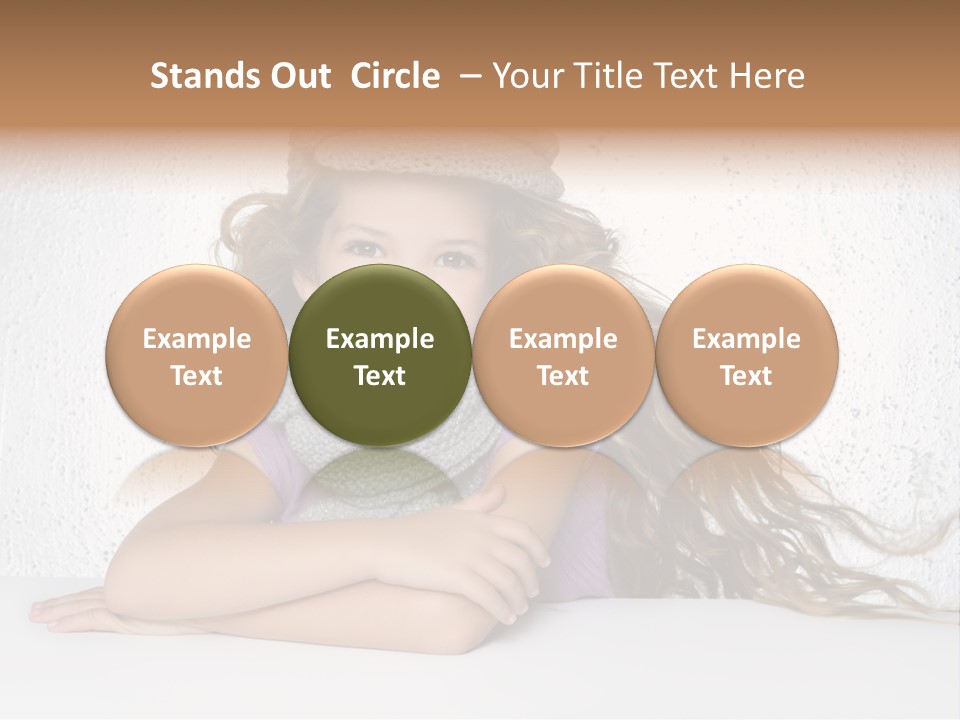 Stands Out Circle – Your Title Text Here

Example Text

Example Text

Example Text

Example Text